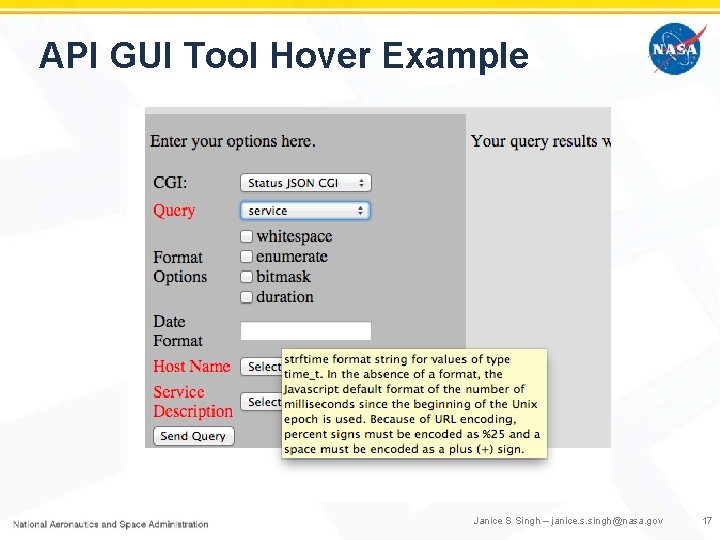 API GUI Tool Hover Example

NASA

Enter your options here.

Your query results w

CGI: Status JSON CGI

Query service

Format Options
whitespace
enumerate
bitmask
duration

Date Format

Host Name Select

Service Description Select

Send Query

strftime format string for values of type time_t. In the absence of a format, the Javascript default format of the number of milliseconds since the beginning of the Unix epoch is used. Because of URL encoding, percent signs must be encoded as %25 and a space must be encoded as a plus (+) sign.

National Aeronautics and Space Administration

Janice S Singh – janice.s.singh@nasa.gov

17